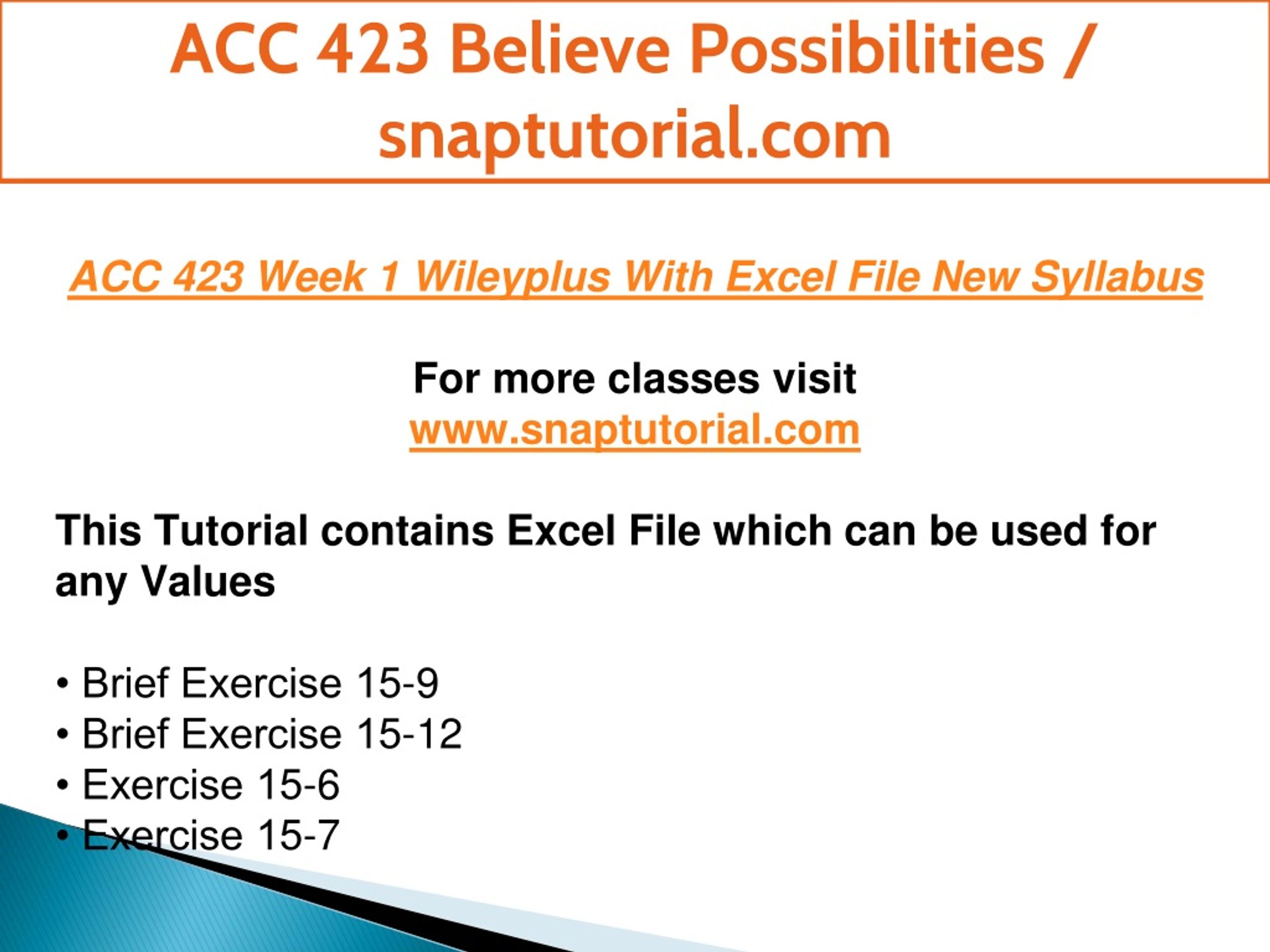 ACC 423 Believe Possibilities / snaptutorial.com

ACC 423 Week 1 Wileyplus With Excel File New Syllabus

For more classes visit
www.snaptutorial.com

This Tutorial contains Excel File which can be used for any Values

• Brief Exercise 15-9
• Brief Exercise 15-12
• Exercise 15-6
• Exercise 15-7